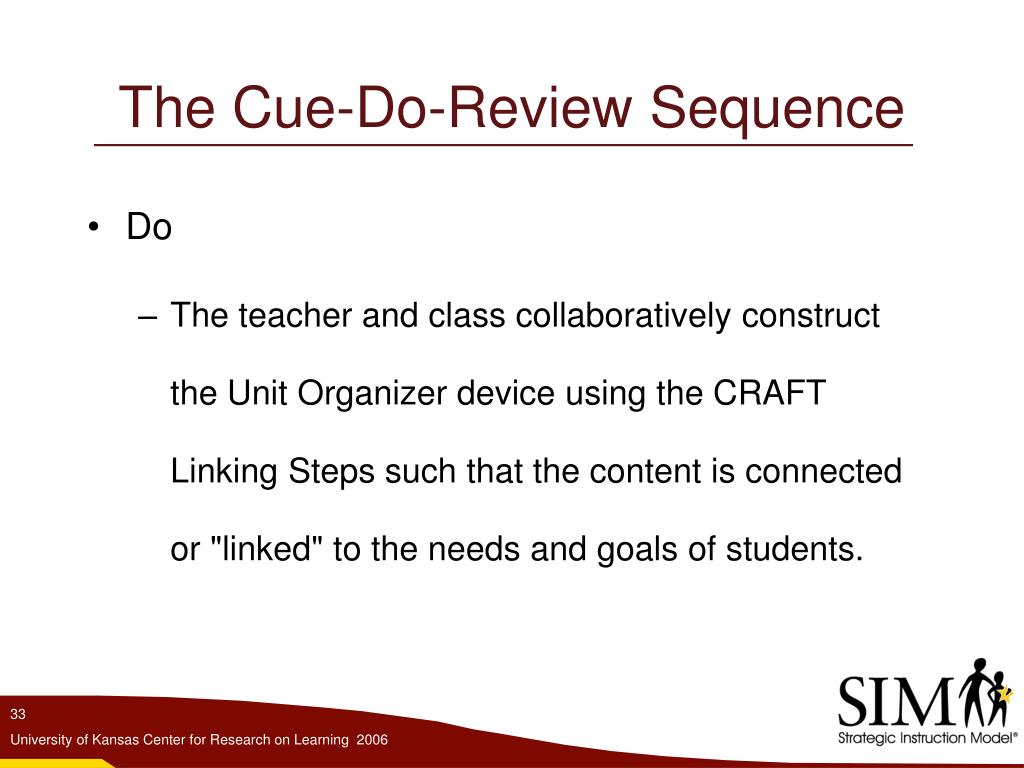 The Cue-Do-Review Sequence

• Do

– The teacher and class collaboratively construct the Unit Organizer device using the CRAFT Linking Steps such that the content is connected or "linked" to the needs and goals of students.

33

University of Kansas Center for Research on Learning 2006

SIM

Strategic Instruction Model®